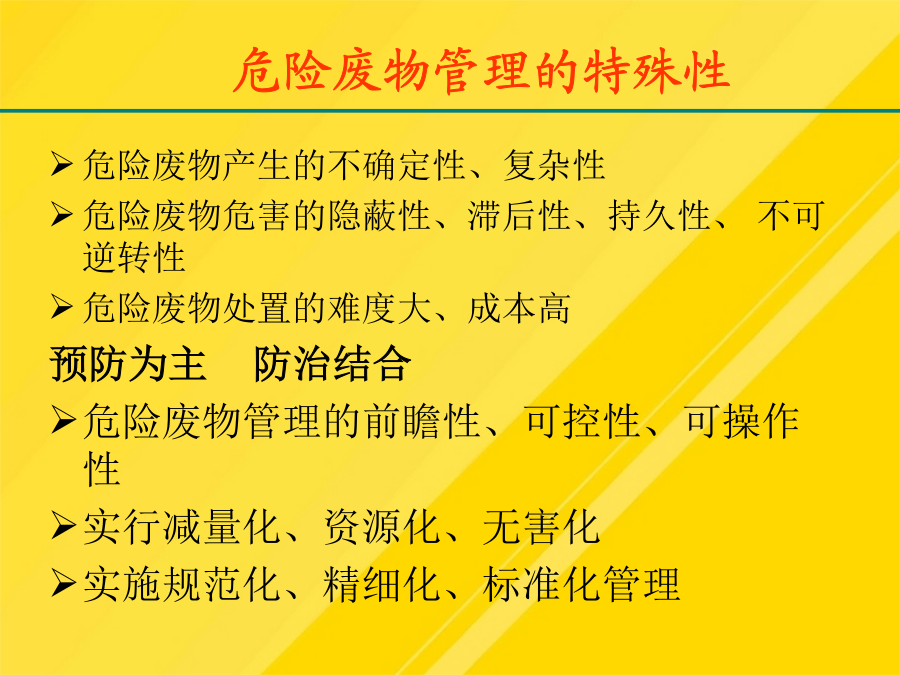 危险废物管理的特殊性

➢ 危险废物产生的不确定性、复杂性

➢ 危险废物危害的隐蔽性、滞后性、持久性、 不可逆转性

➢ 危险废物处置的难度大、成本高

预防为主　防治结合

➢ 危险废物管理的前瞻性、可控性、可操作性

➢ 实行减量化、资源化、无害化

➢ 实施规范化、精细化、标准化管理